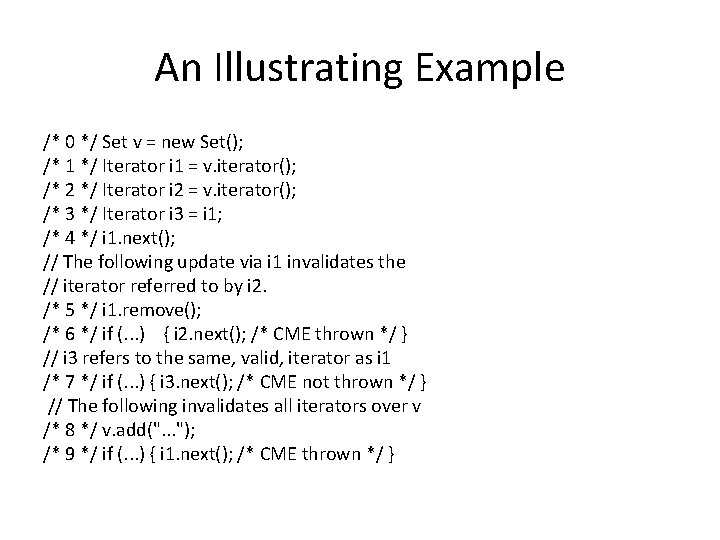 An Illustrating Example

/* 0 */ Set v = new Set();
/* 1 */ Iterator i1 = v.iterator();
/* 2 */ Iterator i2 = v.iterator();
/* 3 */ Iterator i3 = i1;
/* 4 */ i1.next();
// The following update via i1 invalidates the
// iterator referred to by i2.
/* 5 */ i1.remove();
/* 6 */ if (...) { i2.next(); /* CME thrown */ }
// i3 refers to the same, valid, iterator as i1
/* 7 */ if (...) { i3.next(); /* CME not thrown */ }
// The following invalidates all iterators over v
/* 8 */ v.add("...");
/* 9 */ if (...) { i1.next(); /* CME thrown */ }